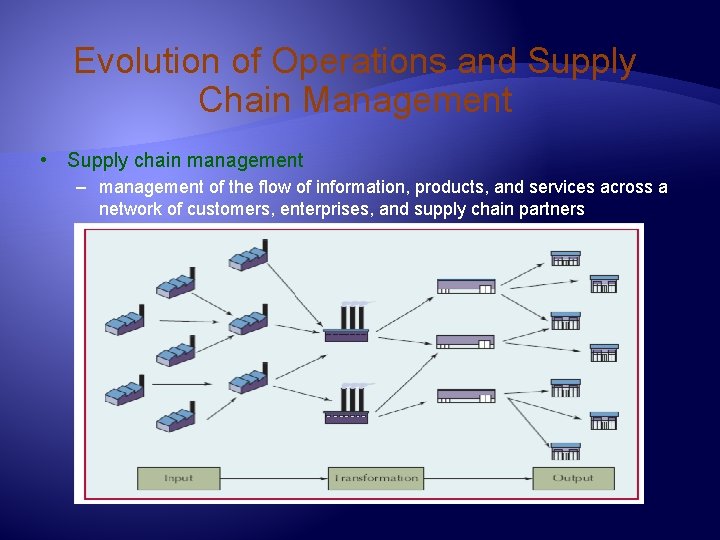 Evolution of Operations and Supply Chain Management

• Supply chain management
– management of the flow of information, products, and services across a network of customers, enterprises, and supply chain partners

Input
Transformation
Output